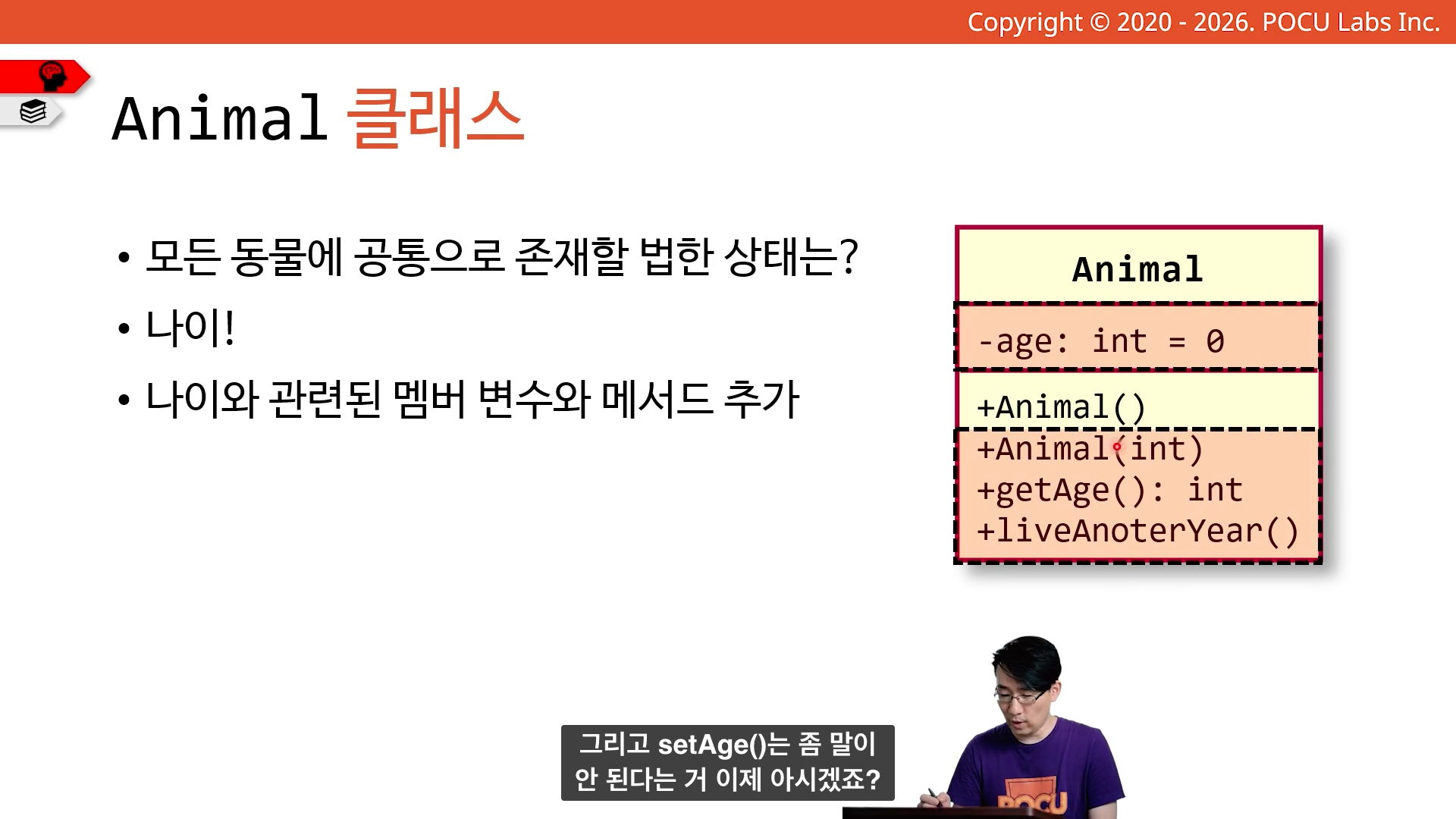 Copyright © 2020 - 2026. POCU Labs Inc.

Animal 클래스

• 모든 동물에 공통으로 존재할 법한 상태는?

• 나이!

• 나이와 관련된 멤버 변수와 메서드 추가

Animal

-age: int = 0

+Animal()

+Animal(int)
+getAge(): int
+liveAnoterYear()

그리고 setAge()는 좀 말이 안 된다는 거 이제 아시겠죠?

POCU